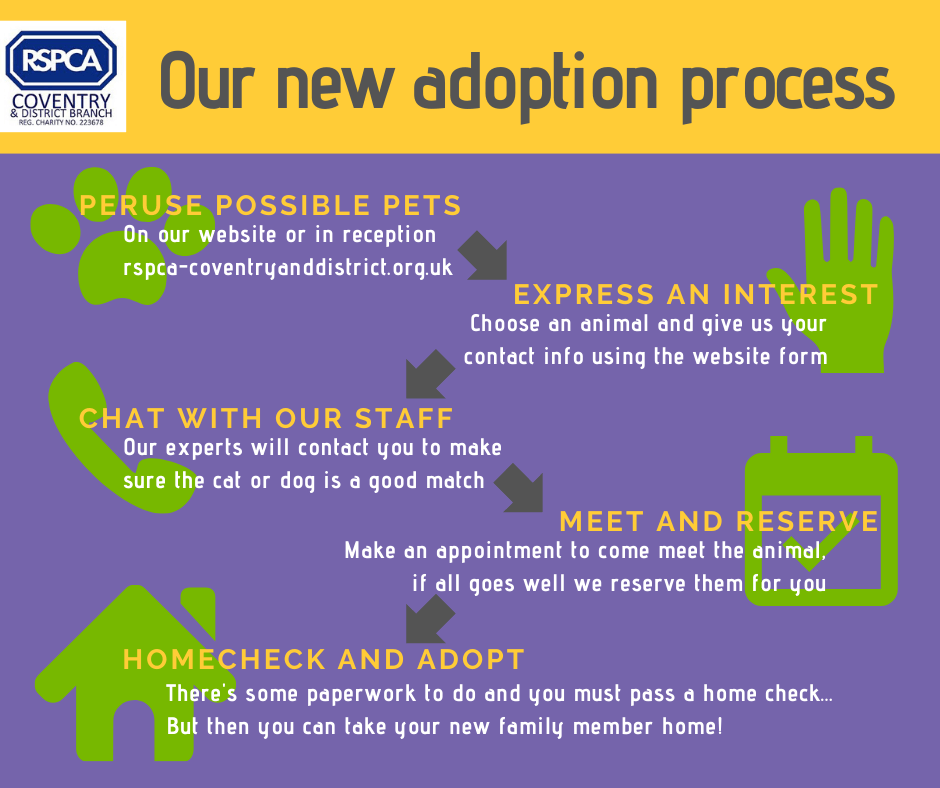 RSPCA
COVENTRY
& DISTRICT BRANCH
REG. CHARITY NO. 223678

Our new adoption process

PERUSE POSSIBLE PETS
On our website or in reception
rspca-coventryanddistrict.org.uk

EXPRESS AN INTEREST
Choose an animal and give us your contact info using the website form

CHAT WITH OUR STAFF
Our experts will contact you to make sure the cat or dog is a good match

MEET AND RESERVE
Make an appointment to come meet the animal, if all goes well we reserve them for you

HOMECHECK AND ADOPT
There's some paperwork to do and you must pass a home check...
But then you can take your new family member home!